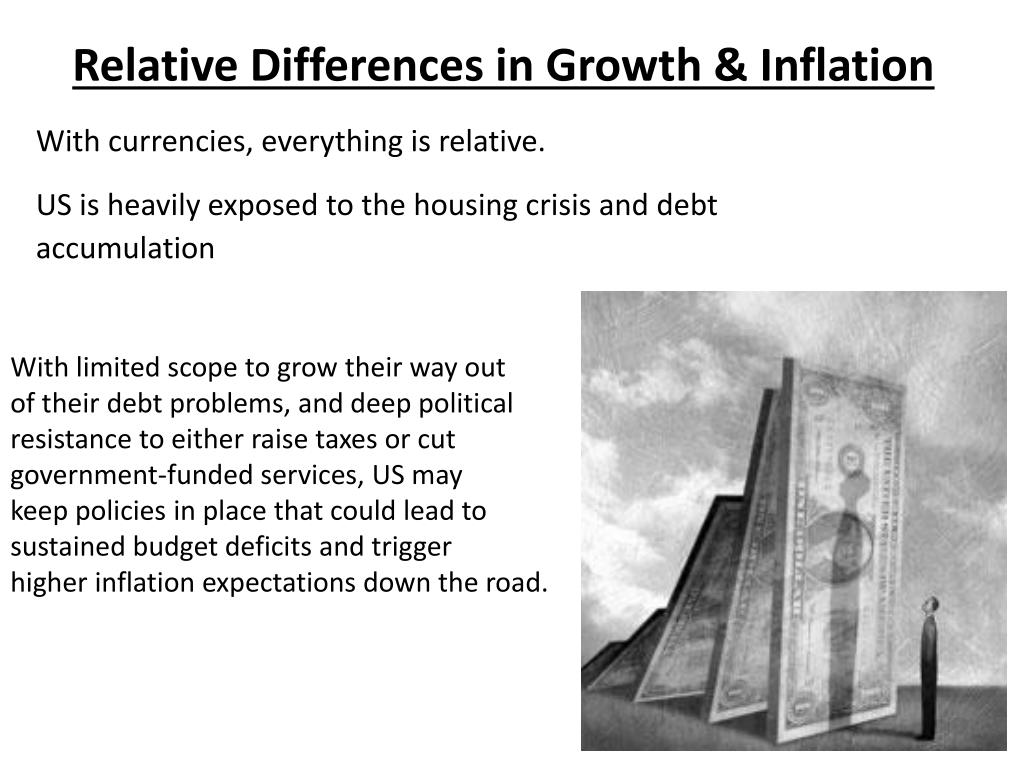 Relative Differences in Growth & Inflation

With currencies, everything is relative.

US is heavily exposed to the housing crisis and debt accumulation

With limited scope to grow their way out of their debt problems, and deep political resistance to either raise taxes or cut government-funded services, US may keep policies in place that could lead to sustained budget deficits and trigger higher inflation expectations down the road.